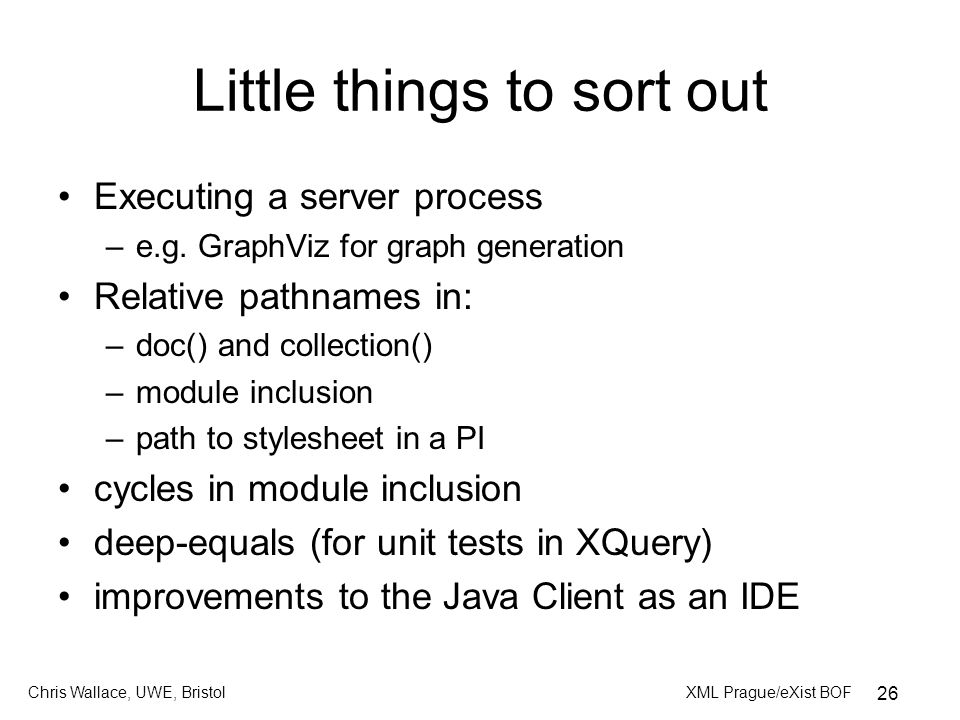 Little things to sort out

• Executing a server process
  – e.g. GraphViz for graph generation
• Relative pathnames in:
  – doc() and collection()
  – module inclusion
  – path to stylesheet in a PI
• cycles in module inclusion
• deep-equals (for unit tests in XQuery)
• improvements to the Java Client as an IDE

Chris Wallace, UWE, Bristol

XML Prague/eXist BOF

26